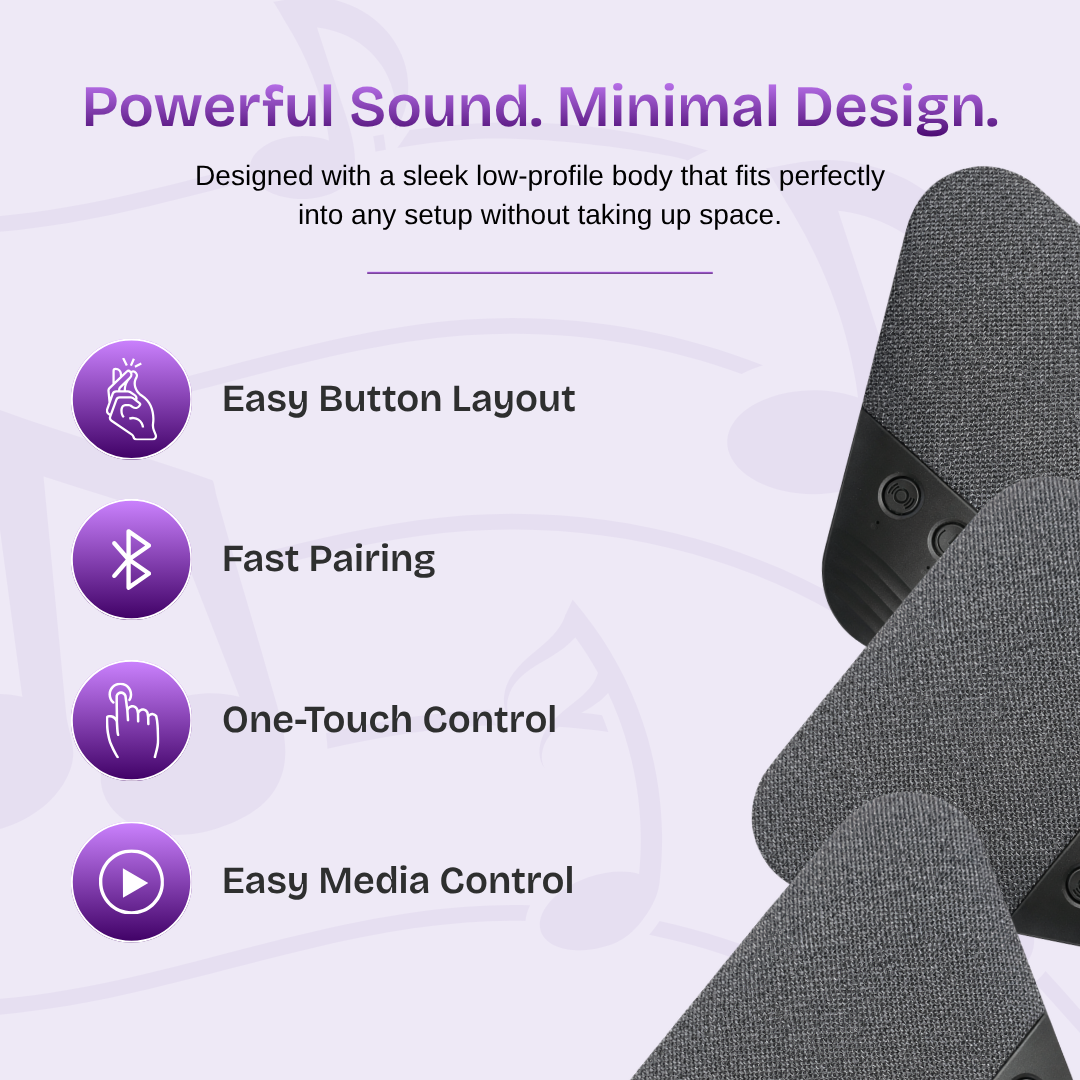 Powerful Sound. Minimal Design.

Designed with a sleek low-profile body that fits perfectly into any setup without taking up space.

Easy Button Layout

Fast Pairing

One-Touch Control

Easy Media Control